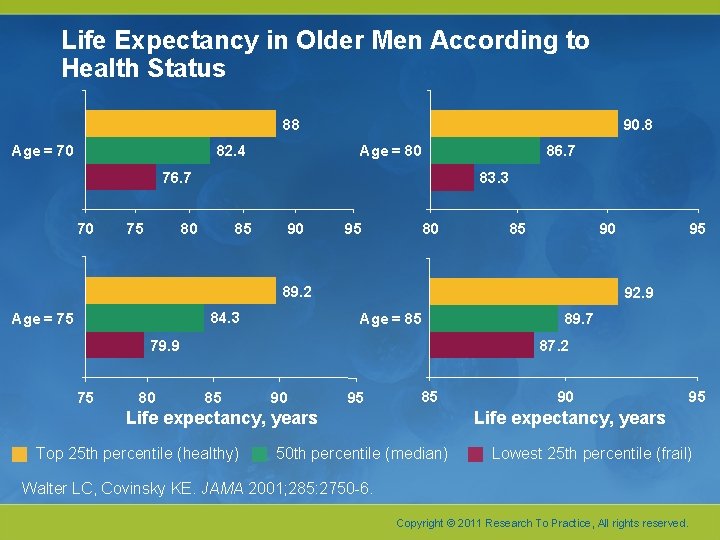 Life Expectancy in Older Men According to Health Status

Age = 70
88
82.4
76.7
70 75 80 85 90 95

Age = 75
89.2
84.3
79.9
75 80 85 90 95
Life expectancy, years

Age = 80
90.8
86.7
83.3
80 85 90 95

Age = 85
92.9
89.7
87.2
85 90 95
Life expectancy, years

Top 25th percentile (healthy) 50th percentile (median) Lowest 25th percentile (frail)

Walter LC, Covinsky KE. JAMA 2001;285:2750-6.

Copyright © 2011 Research To Practice, All rights reserved.